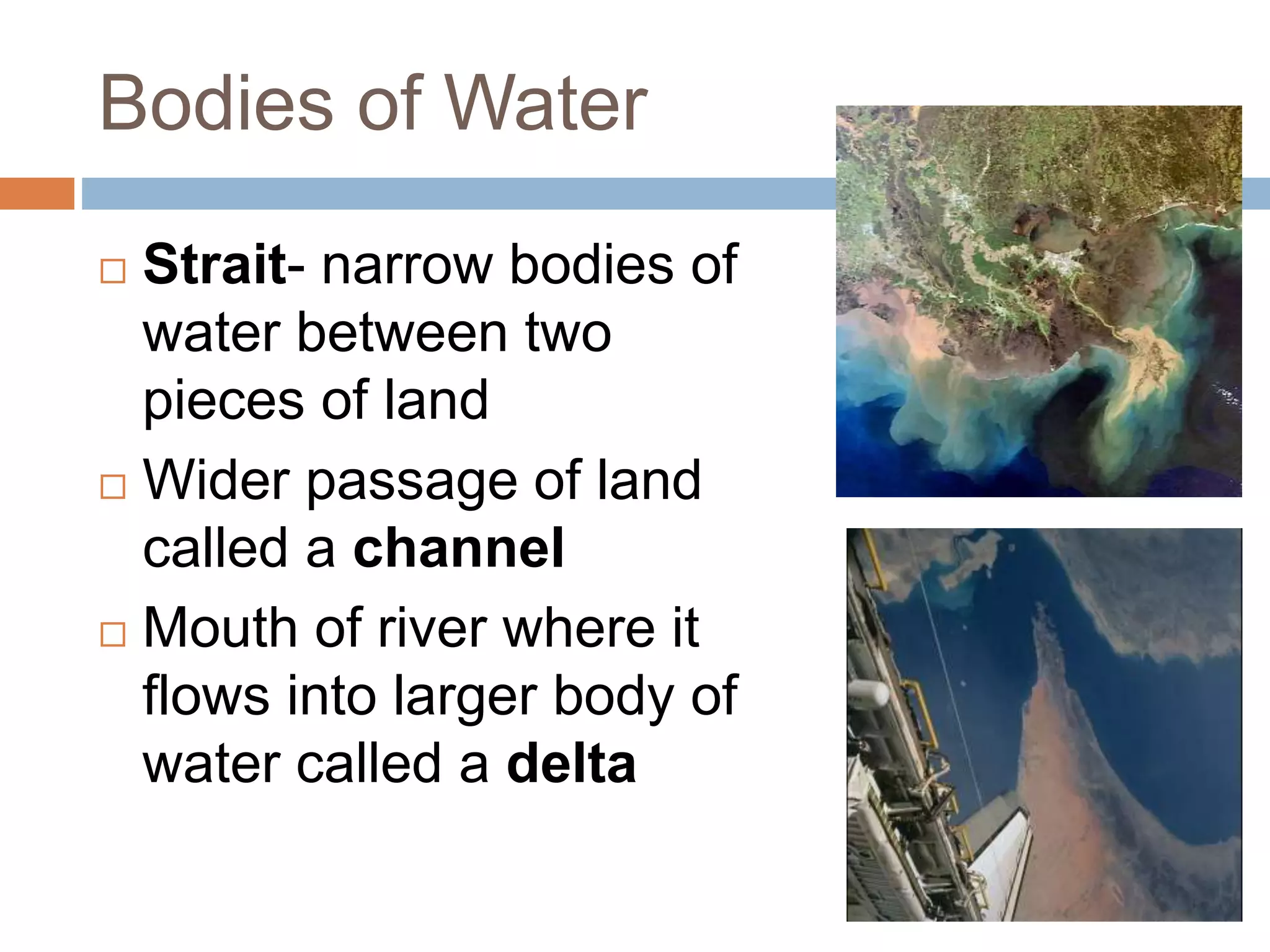 Bodies of Water

□ Strait- narrow bodies of water between two pieces of land

□ Wider passage of land called a channel

□ Mouth of river where it flows into larger body of water called a delta